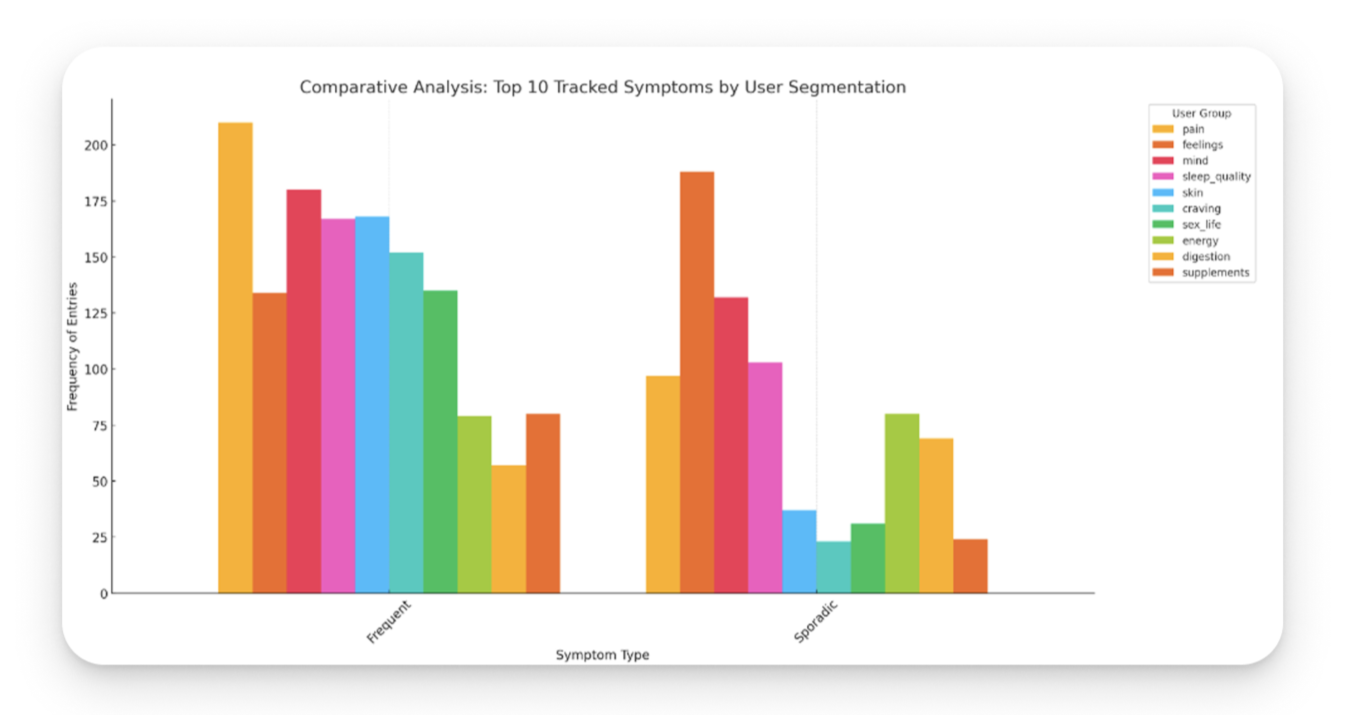 Comparative Analysis: Top 10 Tracked Symptoms by User Segmentation

Frequency of Entries

200
175
150
125
100
75
50
25
0

Frequent
Sporadic

Symptom Type

User Group
pain
feelings
mind
sleep_quality
skin
craving
sex_life
energy
digestion
supplements